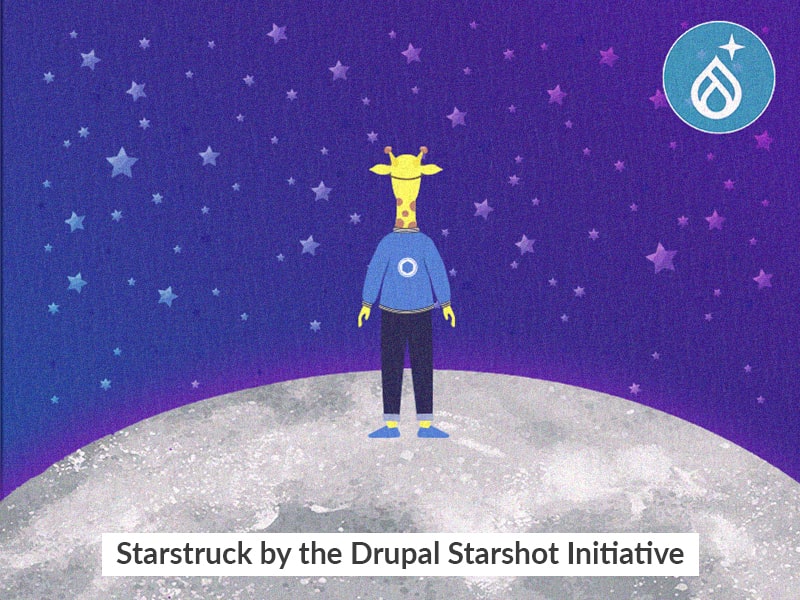 Starstruck by the Drupal Starshot Initiative